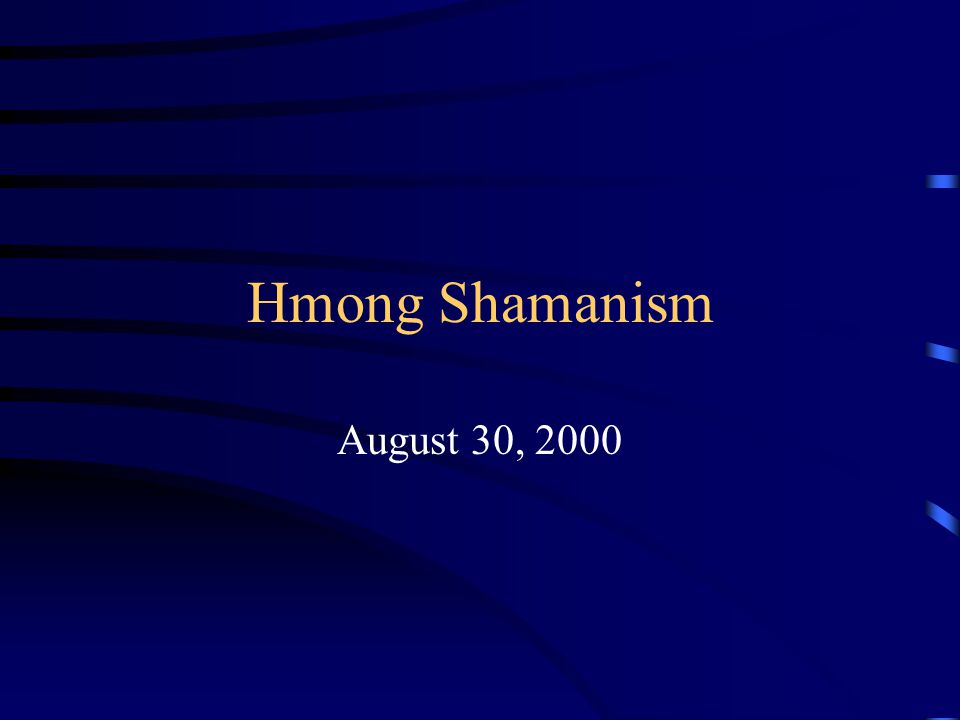 Hmong Shamanism

August 30, 2000